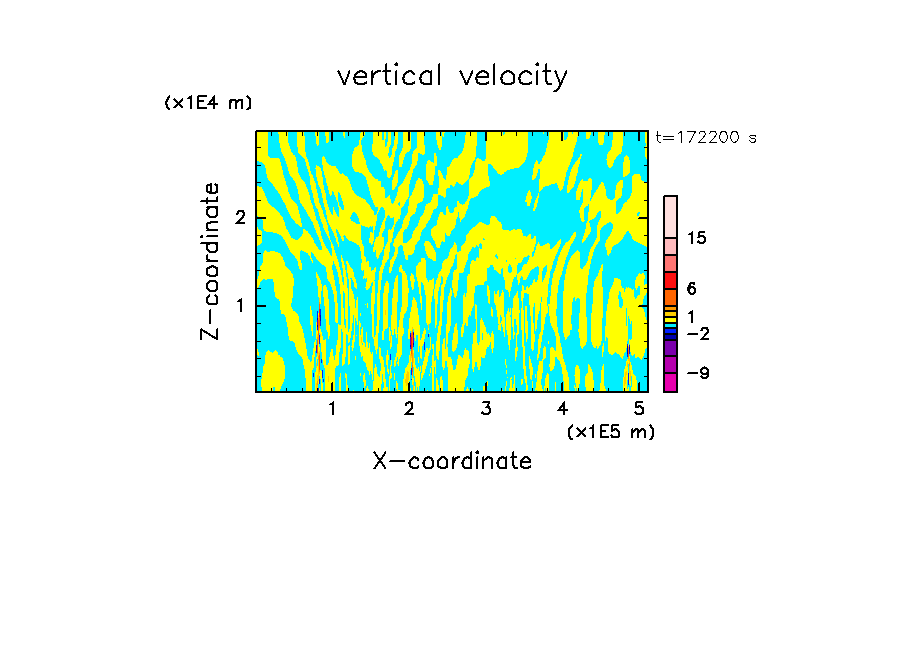 vertical velocity

(x1E4 m)

t=172200 s

Z-coordinate

2

1

15

6

1

−2

−9

1 2 3 4 5

(x1E5 m)

X-coordinate